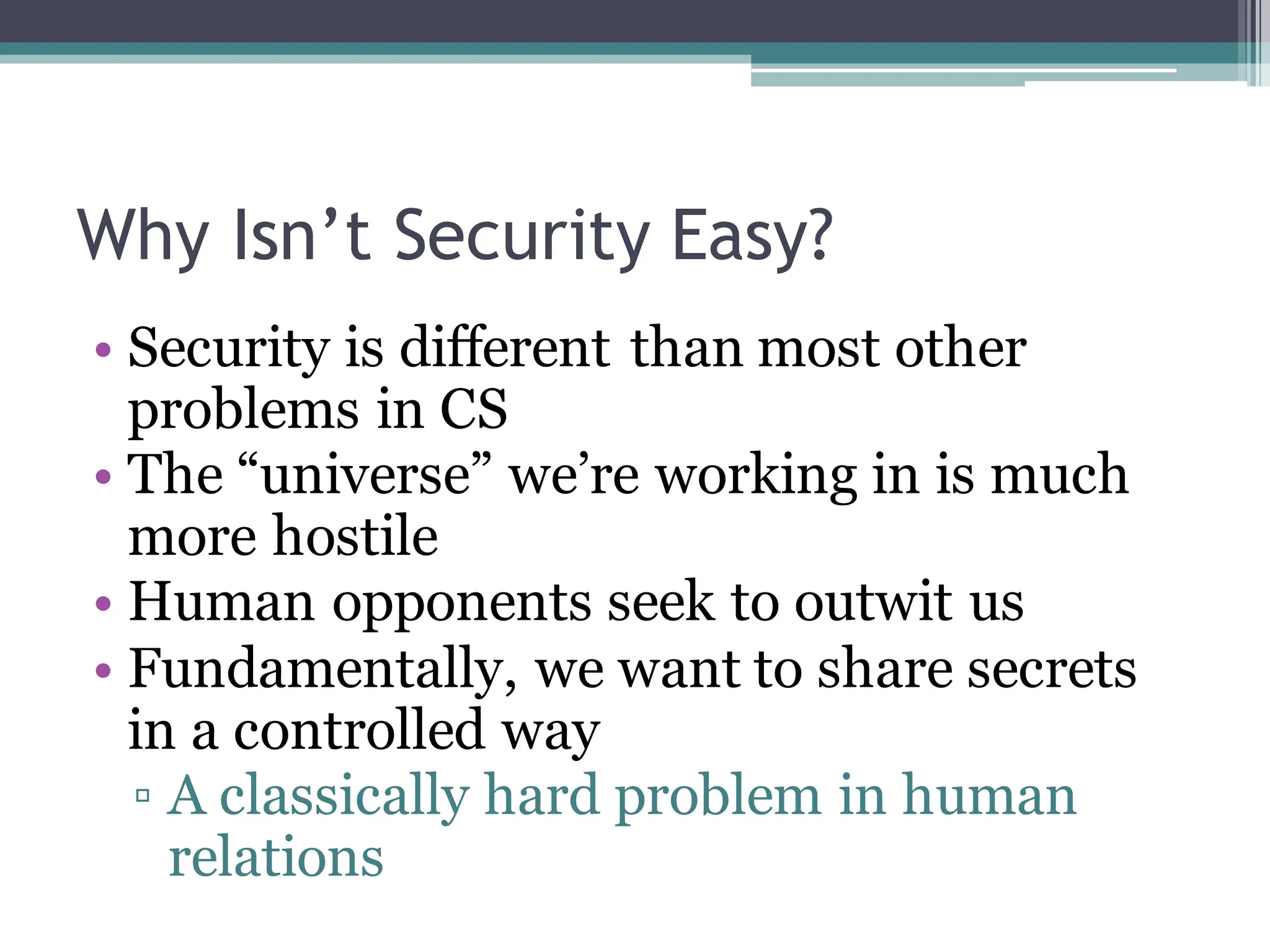 Why Isn’t Security Easy?

• Security is different than most other problems in CS
• The “universe” we’re working in is much more hostile
• Human opponents seek to outwit us
• Fundamentally, we want to share secrets in a controlled way
▫ A classically hard problem in human relations